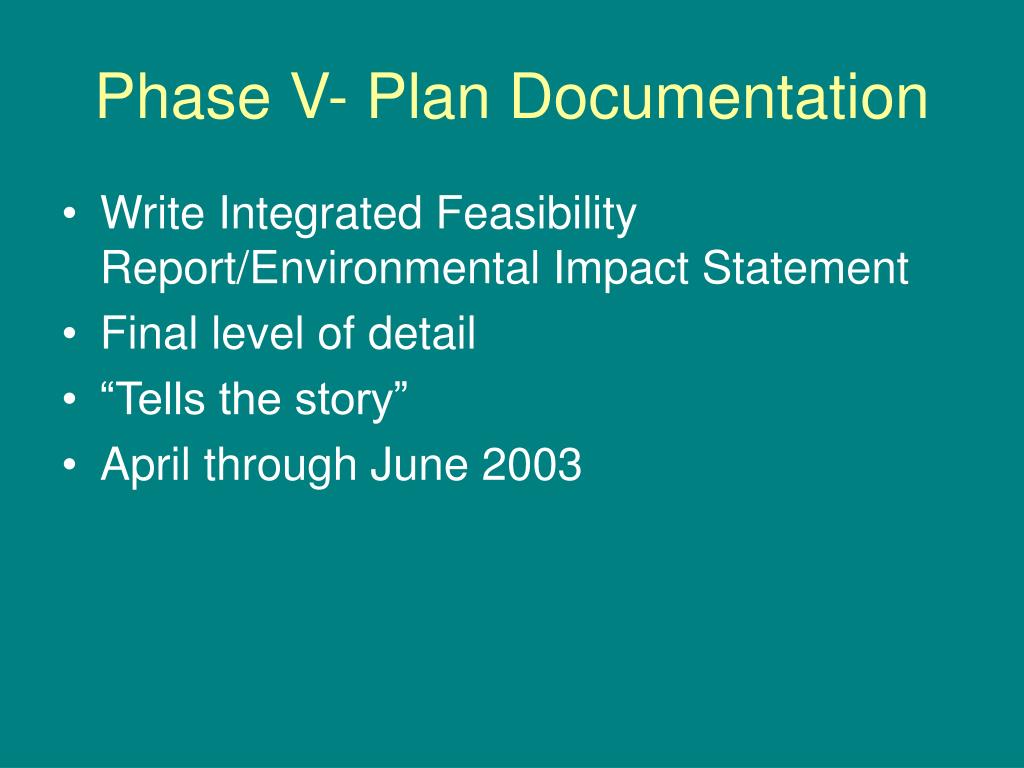 Phase V- Plan Documentation

• Write Integrated Feasibility Report/Environmental Impact Statement
• Final level of detail
• “Tells the story”
• April through June 2003